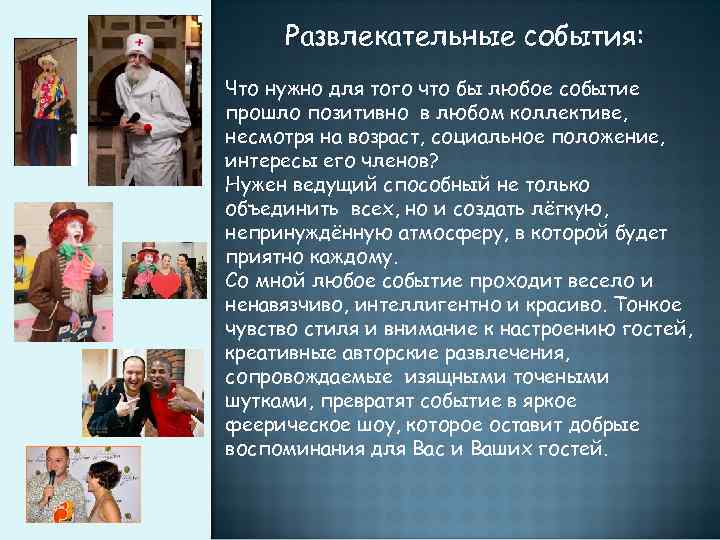 Развлекательные события:

Что нужно для того что бы любое событие прошло позитивно в любом коллективе, несмотря на возраст, социальное положение, интересы его членов?
Нужен ведущий способный не только объединить всех, но и создать лёгкую, непринуждённую атмосферу, в которой будет приятно каждому.
Со мной любое событие проходит весело и ненавязчиво, интеллигентно и красиво. Тонкое чувство стиля и внимание к настроению гостей, креативные авторские развлечения, сопровождаемые изящными точеными шутками, превратят событие в яркое феерическое шоу, которое оставит добрые воспоминания для Вас и Ваших гостей.